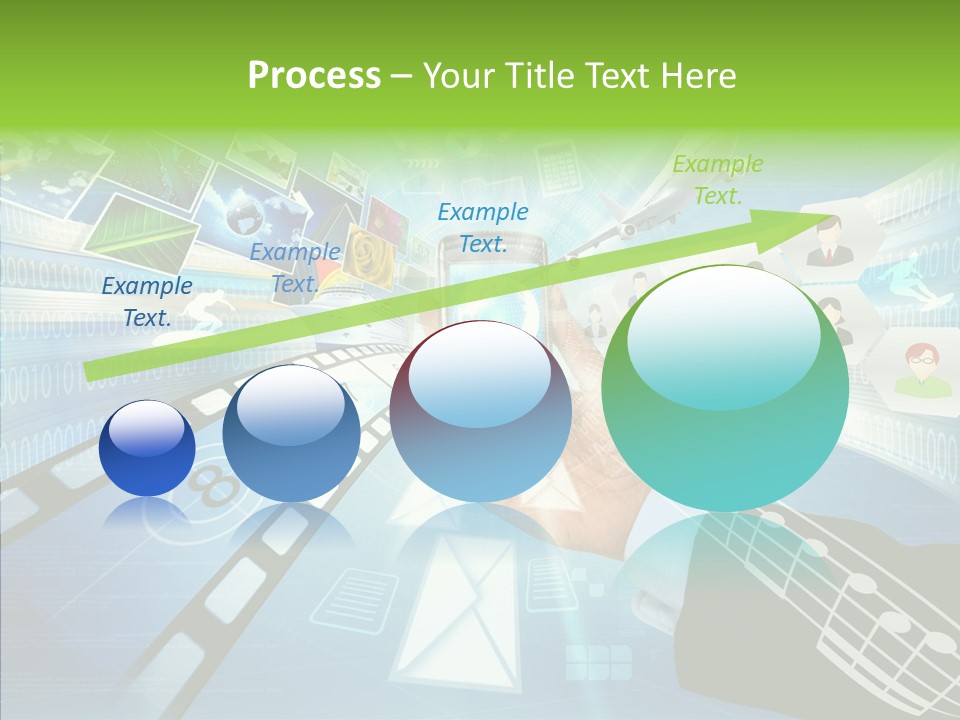 Process – Your Title Text Here

Example Text.

Example Text.

Example Text.

Example Text.